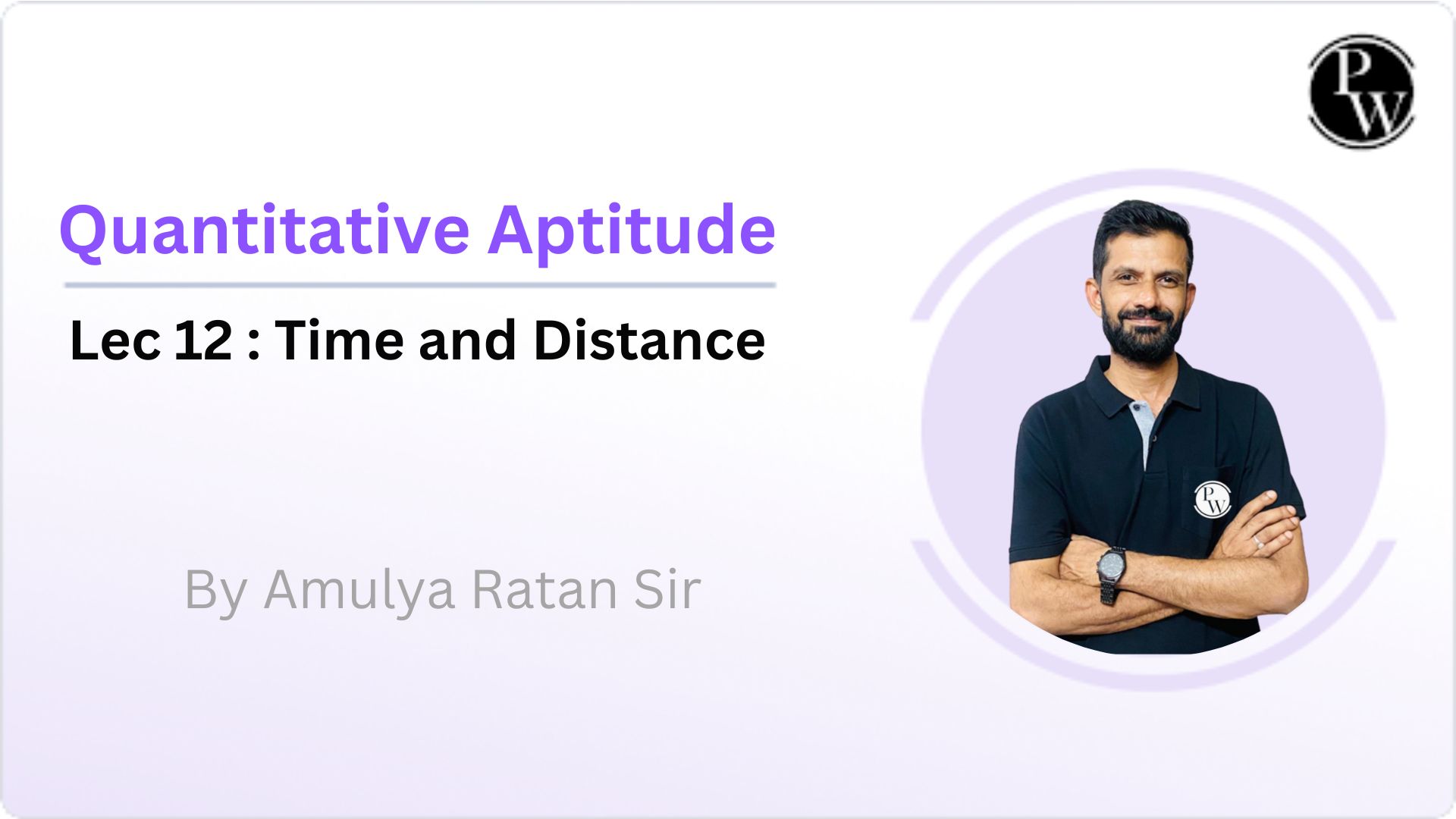 PW

Quantitative Aptitude

Lec 12 : Time and Distance

By Amulya Ratan Sir

PW